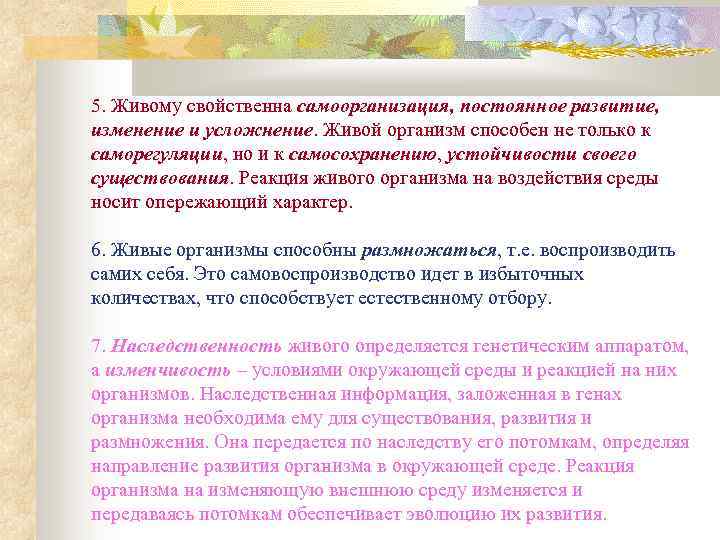 5. Живому свойственна самоорганизация, постоянное развитие, изменение и усложнение. Живой организм способен не только к саморегуляции, но и к самосохранению, устойчивости своего существования. Реакция живого организма на воздействия среды носит опережающий характер.

6. Живые организмы способны размножаться, т.е. воспроизводить самих себя. Это самовоспроизводство идет в избыточных количествах, что способствует естественному отбору.

7. Наследственность живого определяется генетическим аппаратом, а изменчивость – условиями окружающей среды и реакцией на них организмов. Наследственная информация, заложенная в генах организма необходима ему для существования, развития и размножения. Она передается по наследству его потомкам, определяя направление развития организма в окружающей среде. Реакция организма на изменяющую внешнюю среду изменяется и передаваясь потомкам обеспечивает эволюцию их развития.